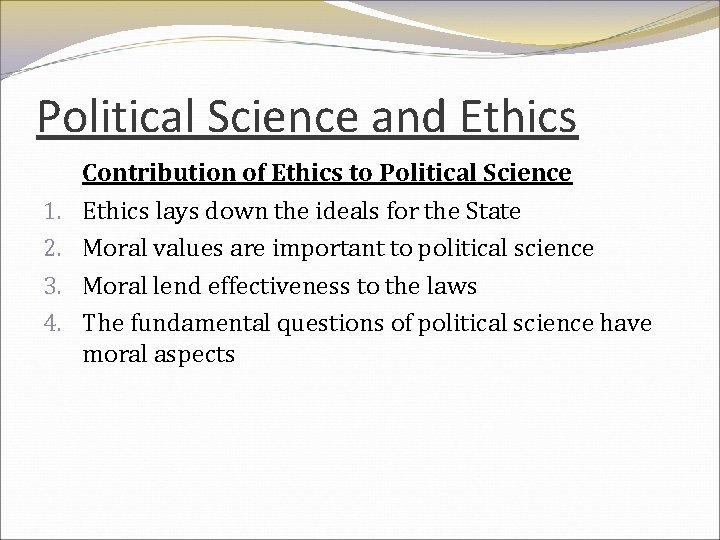 Political Science and Ethics

Contribution of Ethics to Political Science

1. Ethics lays down the ideals for the State
2. Moral values are important to political science
3. Moral lend effectiveness to the laws
4. The fundamental questions of political science have moral aspects